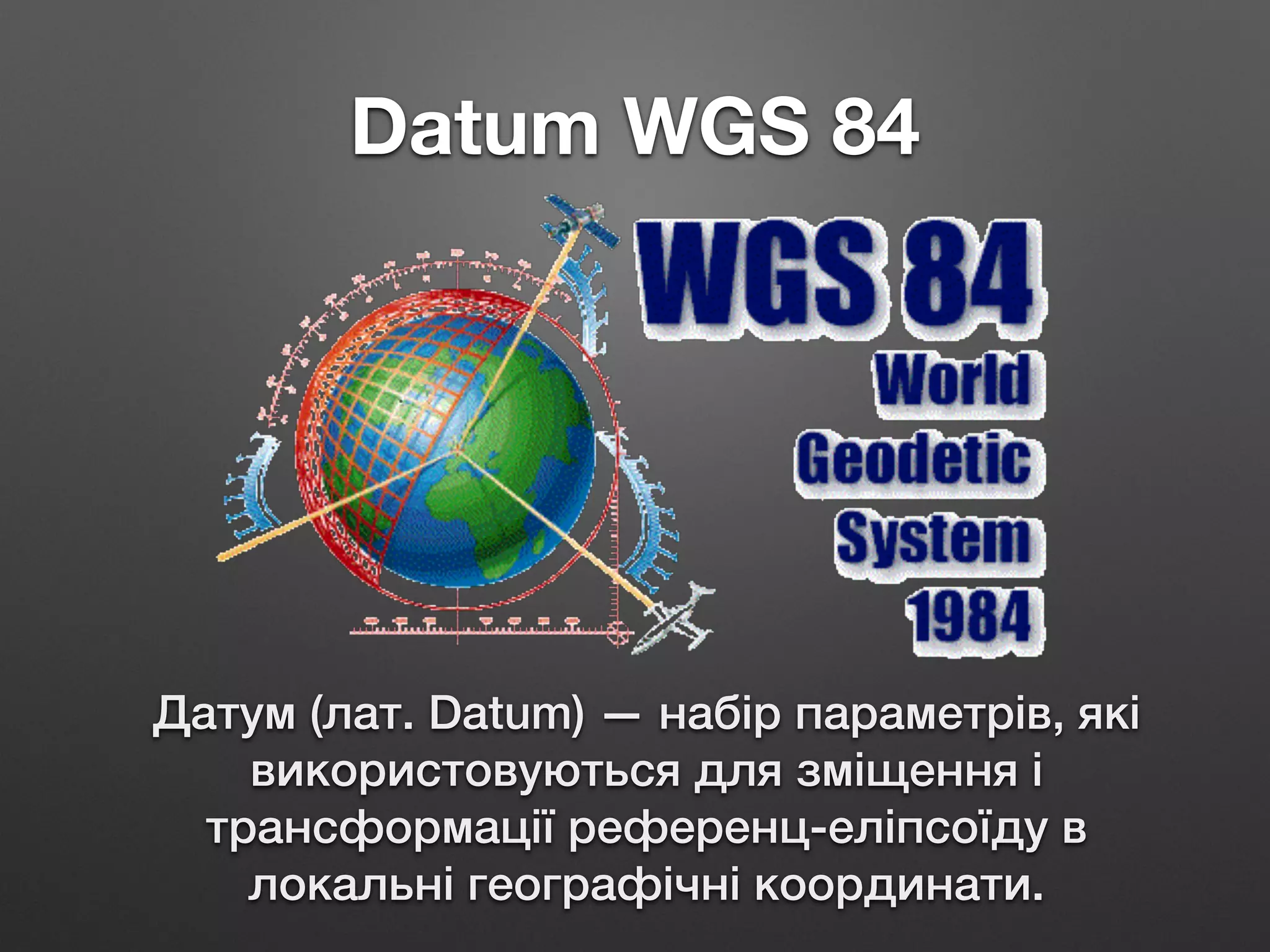 Datum WGS 84

WGS 84
World
Geodetic
System
1984

Датум (лат. Datum) — набір параметрів, які використовуються для зміщення і трансформації референц-еліпсоїду в локальні географічні координати.